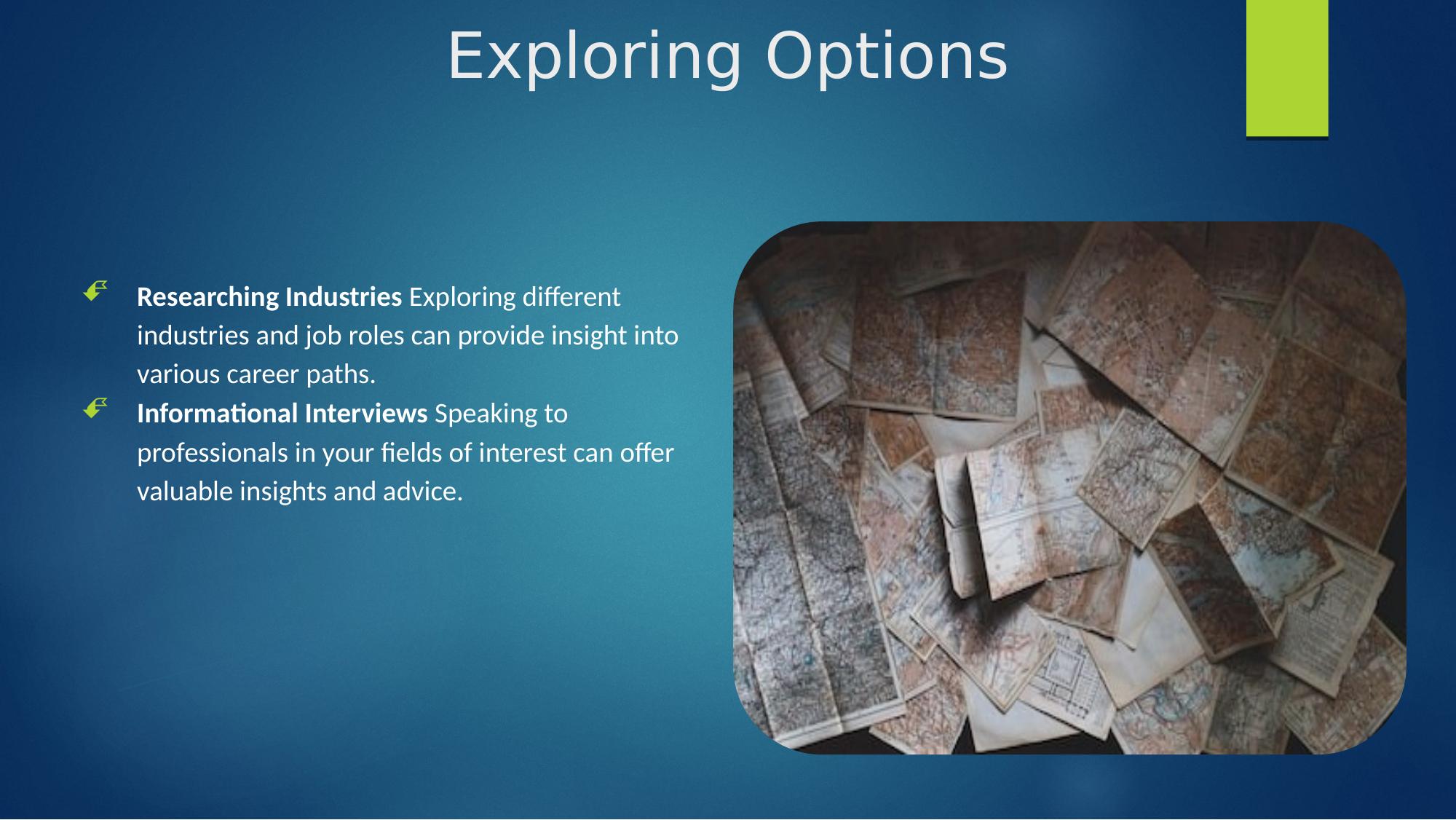 Exploring Options

Researching Industries Exploring different industries and job roles can provide insight into various career paths.

Informational Interviews Speaking to professionals in your fields of interest can offer valuable insights and advice.